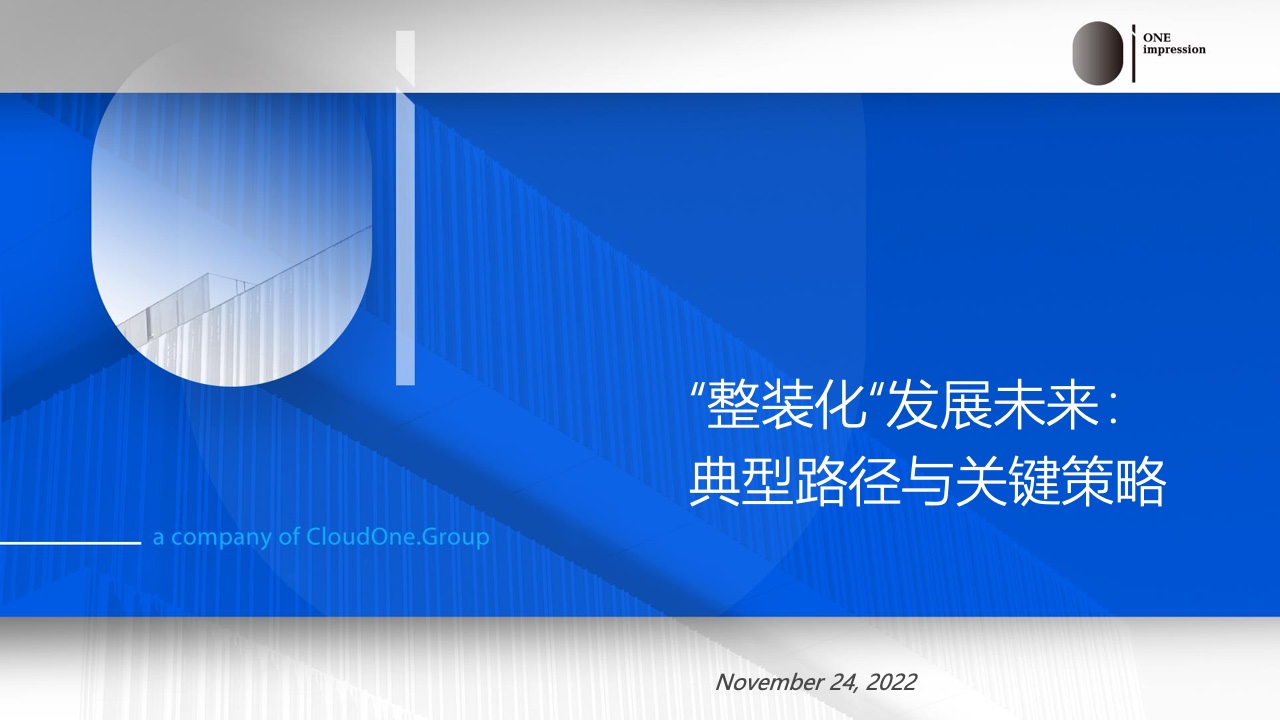 ONE
impression

“整装化“发展未来：
典型路径与关键策略

a company of CloudOne.Group

November 24, 2022